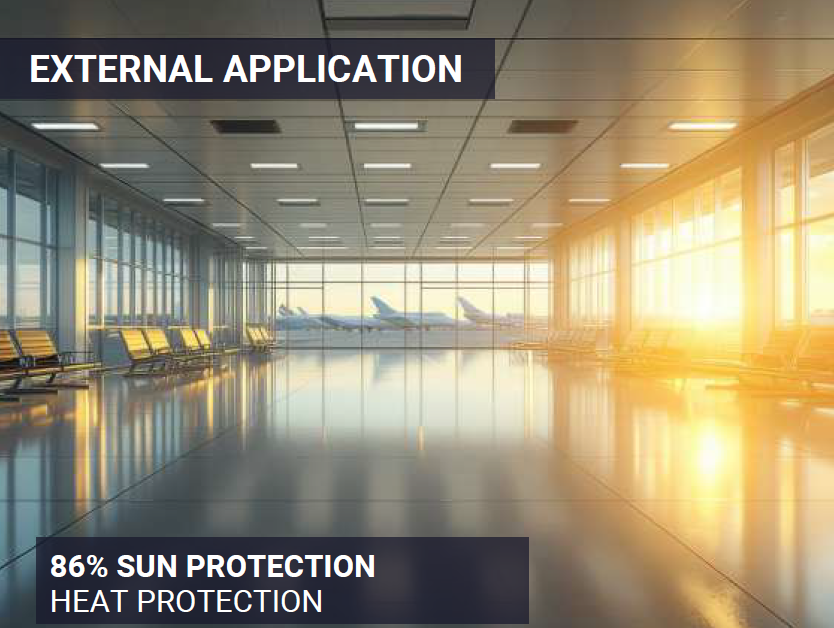 EXTERNAL APPLICATION

86% SUN PROTECTION
HEAT PROTECTION